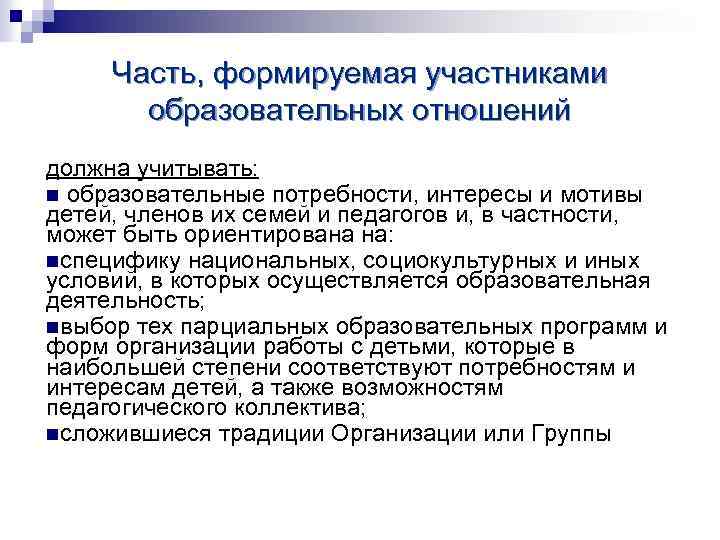 Часть, формируемая участниками образовательных отношений

должна учитывать:

■ образовательные потребности, интересы и мотивы детей, членов их семей и педагогов и, в частности, может быть ориентирована на:

■специфику национальных, социокультурных и иных условий, в которых осуществляется образовательная деятельность;

■выбор тех парциальных образовательных программ и форм организации работы с детьми, которые в наибольшей степени соответствуют потребностям и интересам детей, а также возможностям педагогического коллектива;

■сложившиеся традиции Организации или Группы